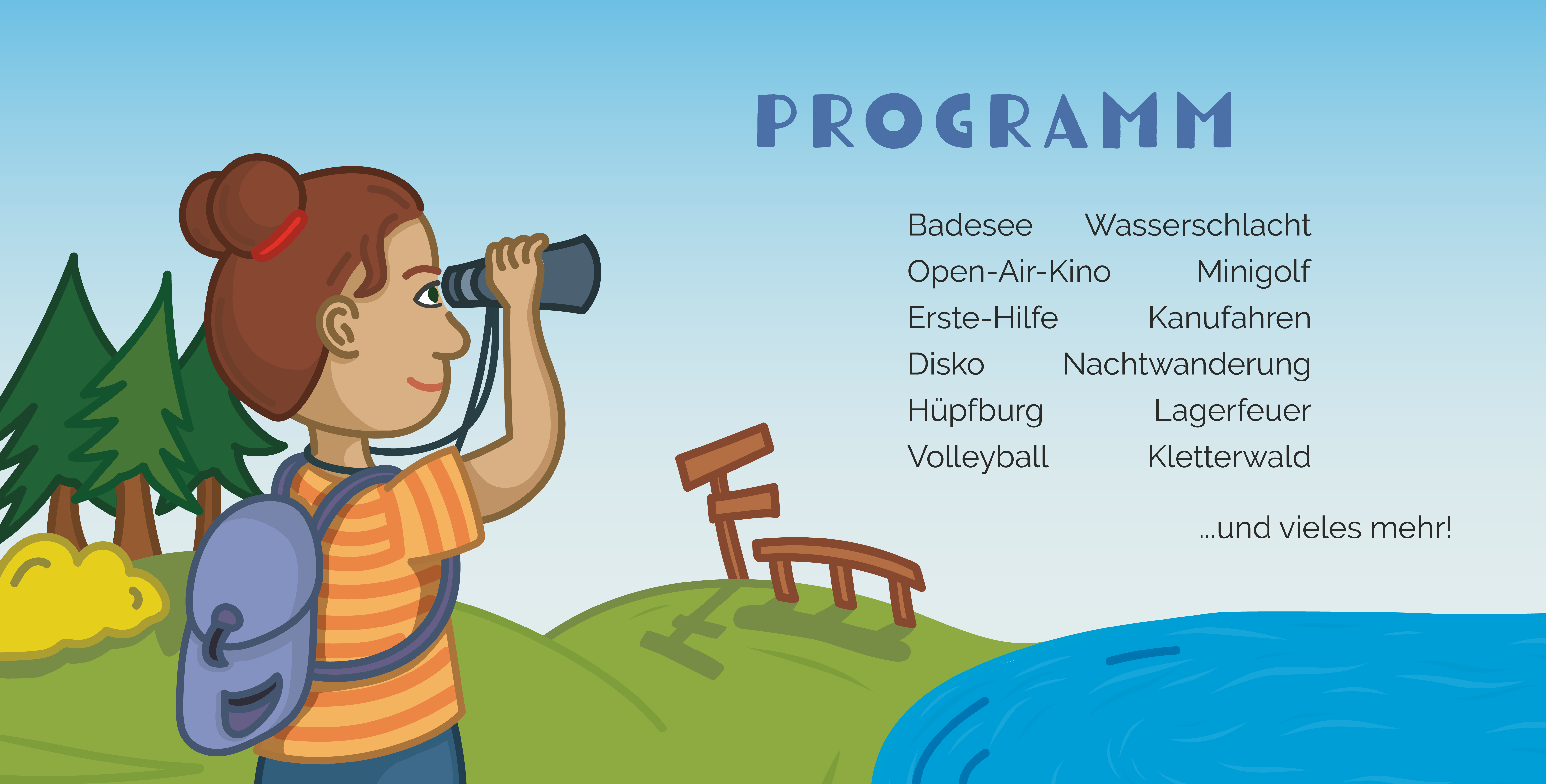 PROGRAMM

Badesee
Open-Air-Kino
Erste-Hilfe
Disko
Hüpfburg
Volleyball

Wasserschlacht
Minigolf
Kanufahren
Nachtwanderung
Lagerfeuer
Kletterwald

...und vieles mehr!